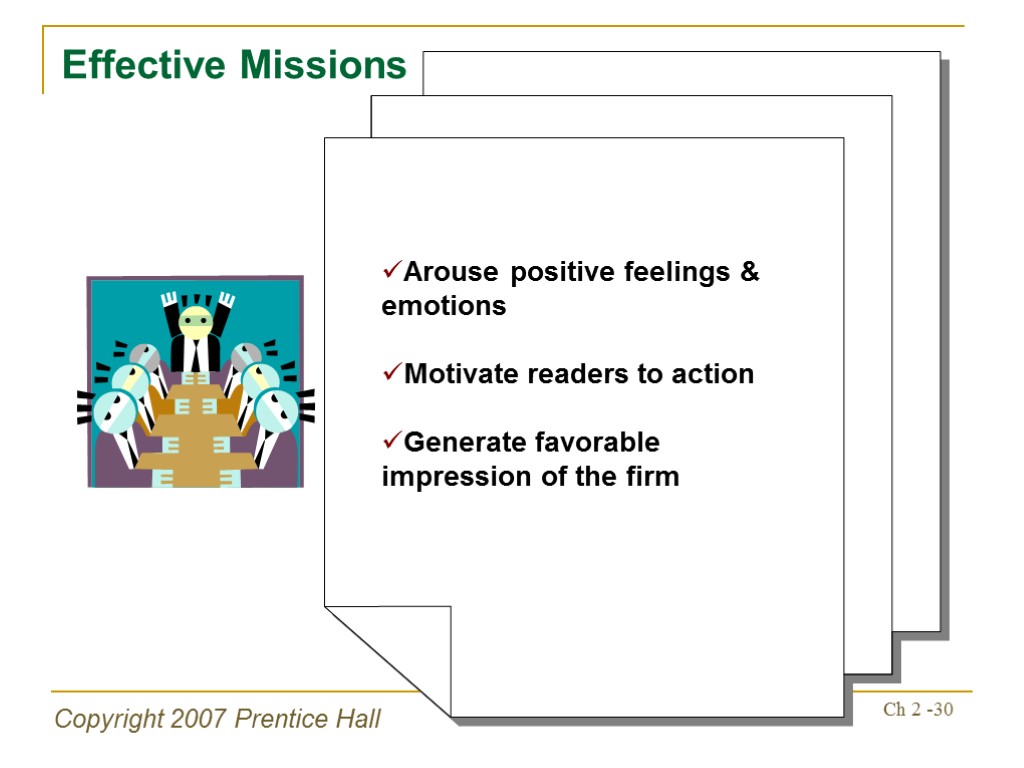 Effective Missions

✓Arouse positive feelings & emotions

✓Motivate readers to action

✓Generate favorable impression of the firm

Copyright 2007 Prentice Hall

Ch 2 -30